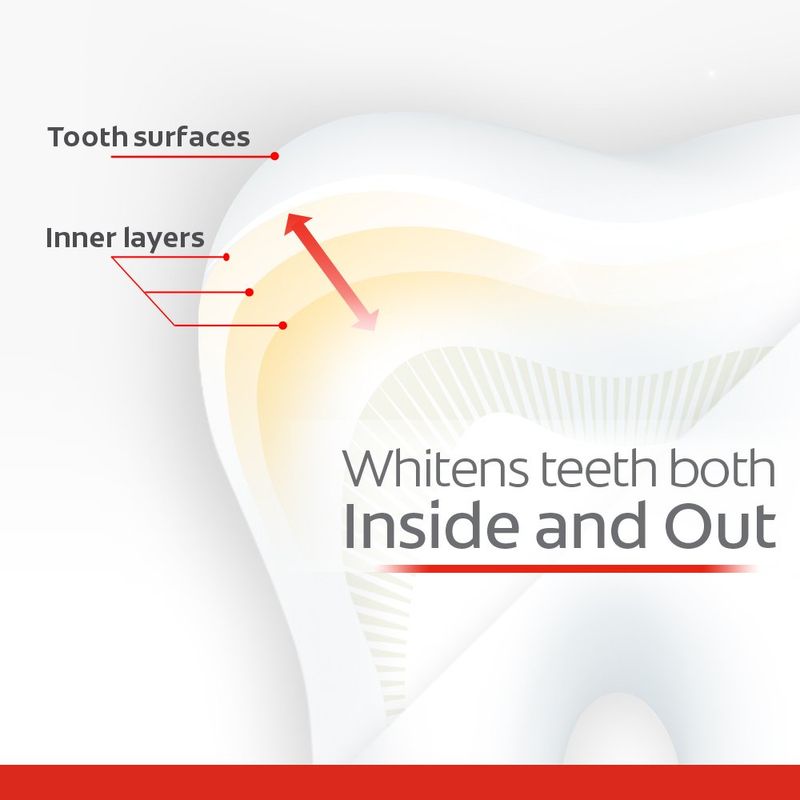 Tooth surfaces

Inner layers

Whitens teeth both
Inside and Out